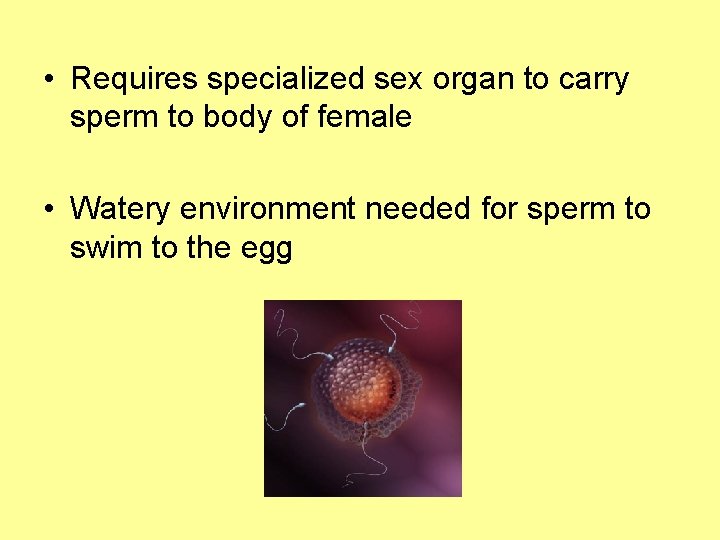 • Requires specialized sex organ to carry sperm to body of female

• Watery environment needed for sperm to swim to the egg